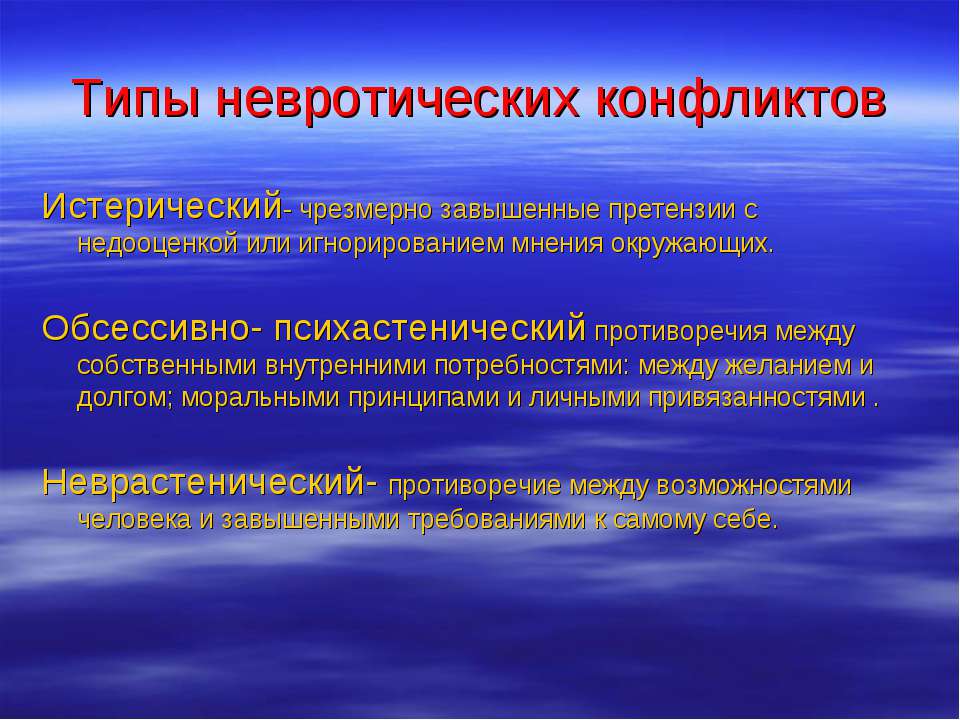 Типы невротических конфликтов

Истерический- чрезмерно завышенные претензии с недооценкой или игнорированием мнения окружающих.

Обсессивно- психастенический противоречия между собственными внутренними потребностями: между желанием и долгом; моральными принципами и личными привязанностями .

Неврастенический- противоречие между возможностями человека и завышенными требованиями к самому себе.